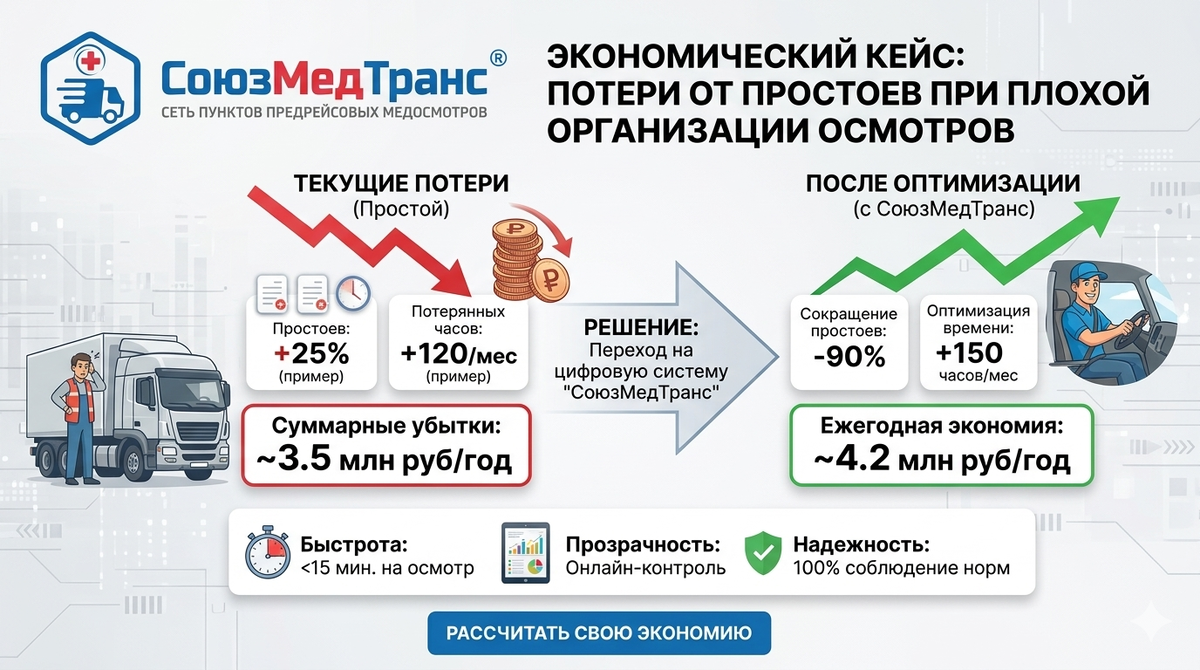 СоюзМедТранс®
СЕТЬ ПУНКТОВ ПРЕДРЕЙСОВЫХ МЕДОСМОТРОВ

ЭКОНОМИЧЕСКИЙ КЕЙС: ПОТЕРИ ОТ ПРОСТОЕВ ПРИ ПЛОХОЙ ОРГАНИЗАЦИИ ОСМОТРОВ

ТЕКУЩИЕ ПОТЕРИ
(Простой)

Простоев:
+25%
(пример)

Потерянных часов:
+120/мес
(пример)

Суммарные убытки:
~3.5 млн руб/год

РЕШЕНИЕ:
Переход на цифровую систему "СоюзМедТранс"

ПОСЛЕ ОПТИМИЗАЦИИ
(с СоюзМедТранс)

Сокращение простоев:
-90%

Оптимизация времени:
+150
часов/мес

Ежегодная экономия:
~4.2 млн руб/год

Быстрота:
<15 мин. на осмотр

Прозрачность:
Онлайн-контроль

Надежность:
100% соблюдение норм

РАССЧИТАТЬ СВОЮ ЭКОНОМИЮ